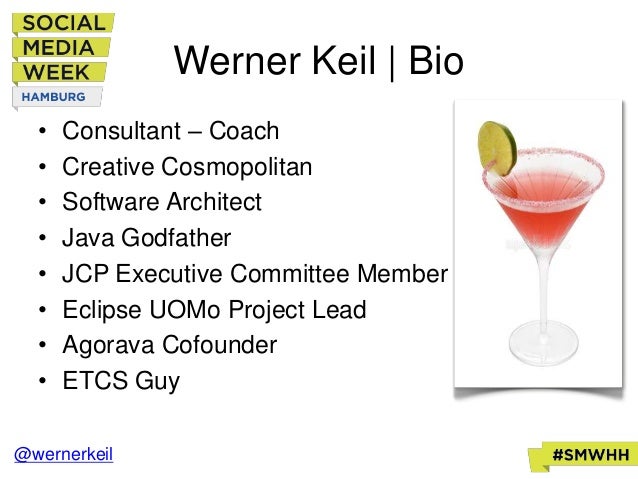 SOCIAL
MEDIA
WEEK
HAMBURG

Werner Keil | Bio

• Consultant – Coach
• Creative Cosmopolitan
• Software Architect
• Java Godfather
• JCP Executive Committee Member
• Eclipse UOMo Project Lead
• Agorava Cofounder
• ETCS Guy

@wernerkeil

#SMWHH